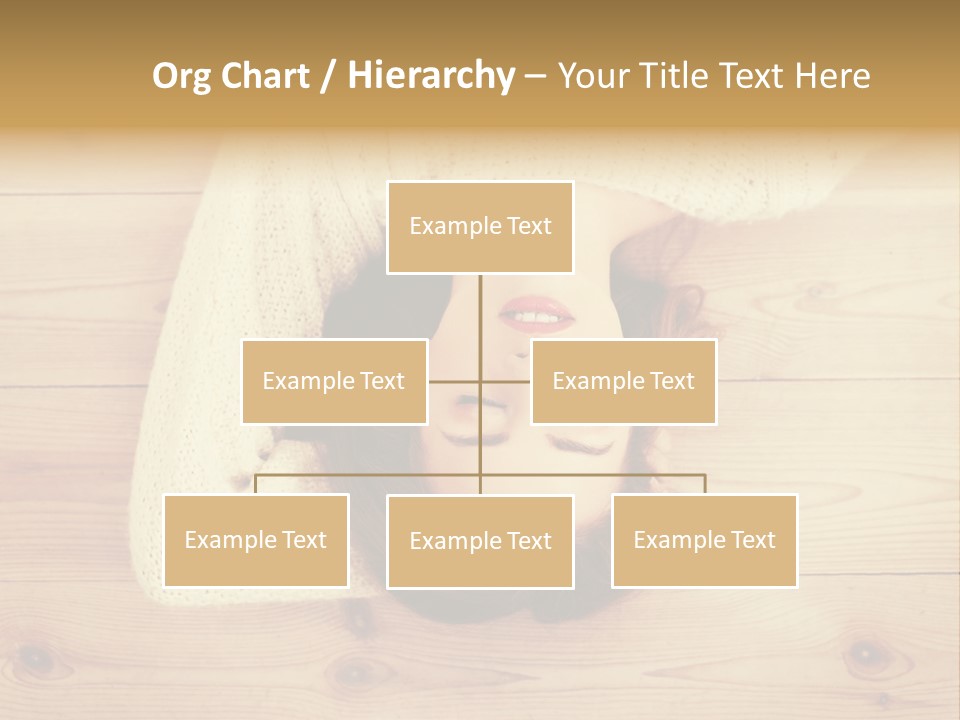 Org Chart / Hierarchy – Your Title Text Here

Example Text

Example Text

Example Text

Example Text

Example Text

Example Text